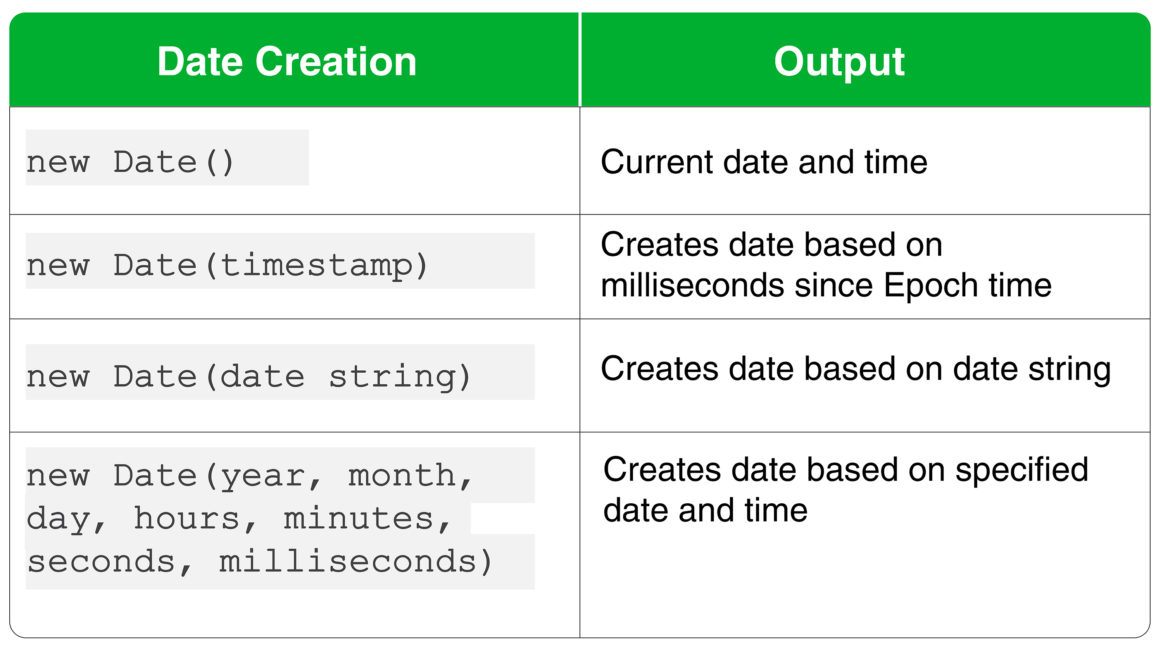 | Date Creation | Output |
|---|---|
| new Date() | Current date and time |
| new Date(timestamp) | Creates date based on milliseconds since Epoch time |
| new Date(date string) | Creates date based on date string |
| new Date(year, month, day, hours, minutes, seconds, milliseconds) | Creates date based on specified date and time |